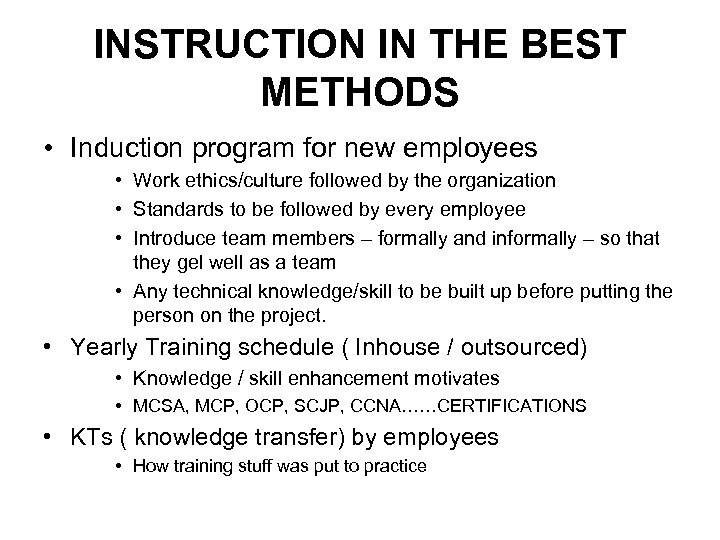 INSTRUCTION IN THE BEST METHODS

• Induction program for new employees
  • Work ethics/culture followed by the organization
  • Standards to be followed by every employee
  • Introduce team members – formally and informally – so that they gel well as a team
  • Any technical knowledge/skill to be built up before putting the person on the project.
• Yearly Training schedule ( Inhouse / outsourced)
  • Knowledge / skill enhancement motivates
  • MCSA, MCP, OCP, SCJP, CCNA……CERTIFICATIONS
• KTs ( knowledge transfer) by employees
  • How training stuff was put to practice